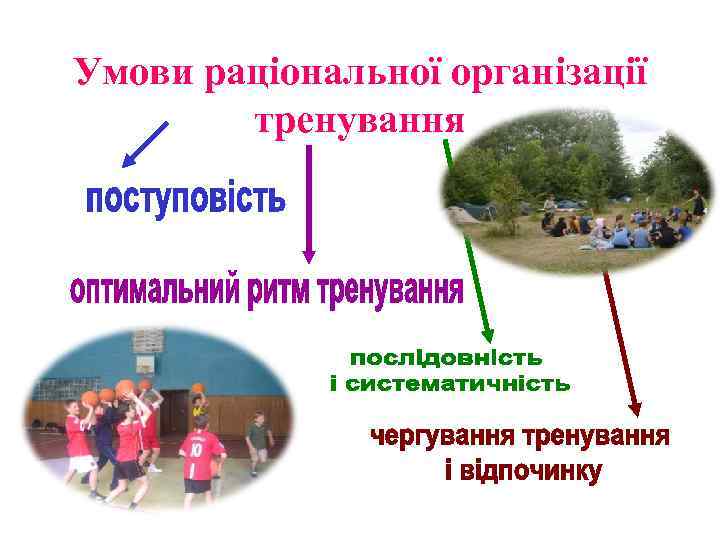 Умови раціональної організації тренування

поступовість

оптимальний ритм тренування

послідовність і систематичність

чергування тренування і відпочинку

10